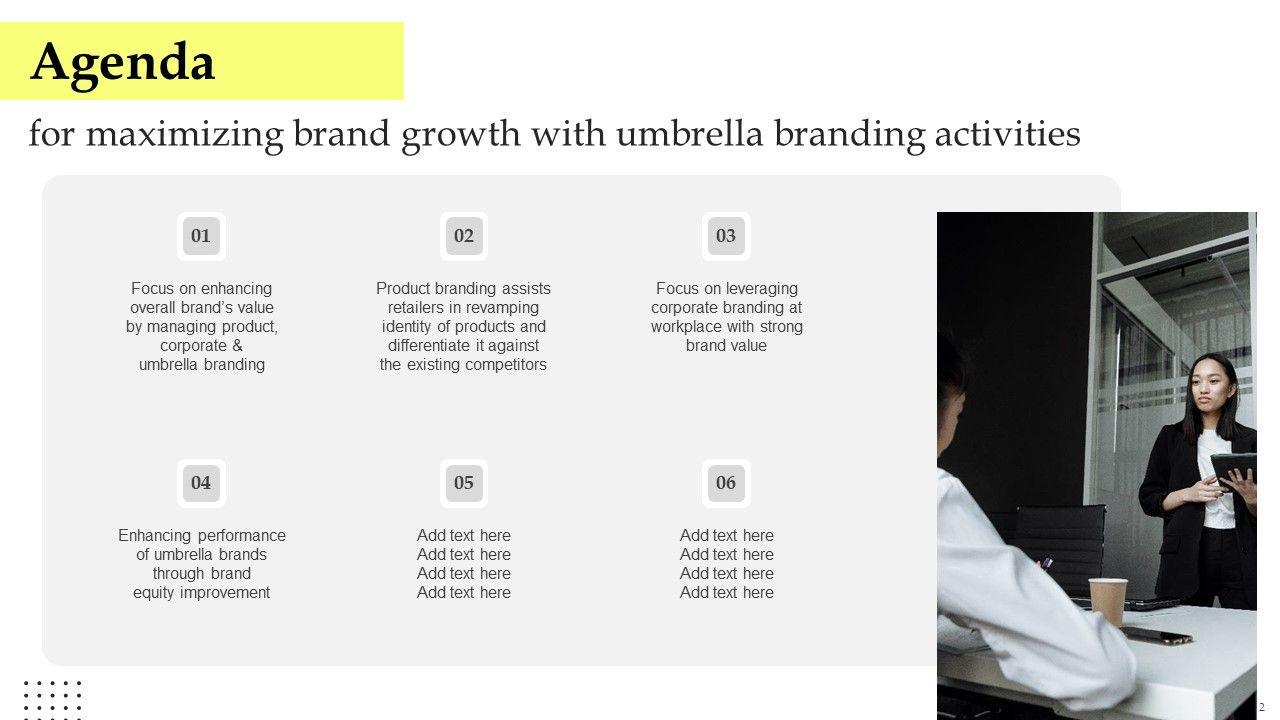 Agenda

for maximizing brand growth with umbrella branding activities

01

Focus on enhancing overall brand's value by managing product, corporate & umbrella branding

02

Product branding assists retailers in revamping identity of products and differentiate it against the existing competitors

03

Focus on leveraging corporate branding at workplace with strong brand value

04

Enhancing performance of umbrella brands through brand equity improvement

05

Add text here
Add text here
Add text here
Add text here

06

Add text here
Add text here
Add text here
Add text here

2